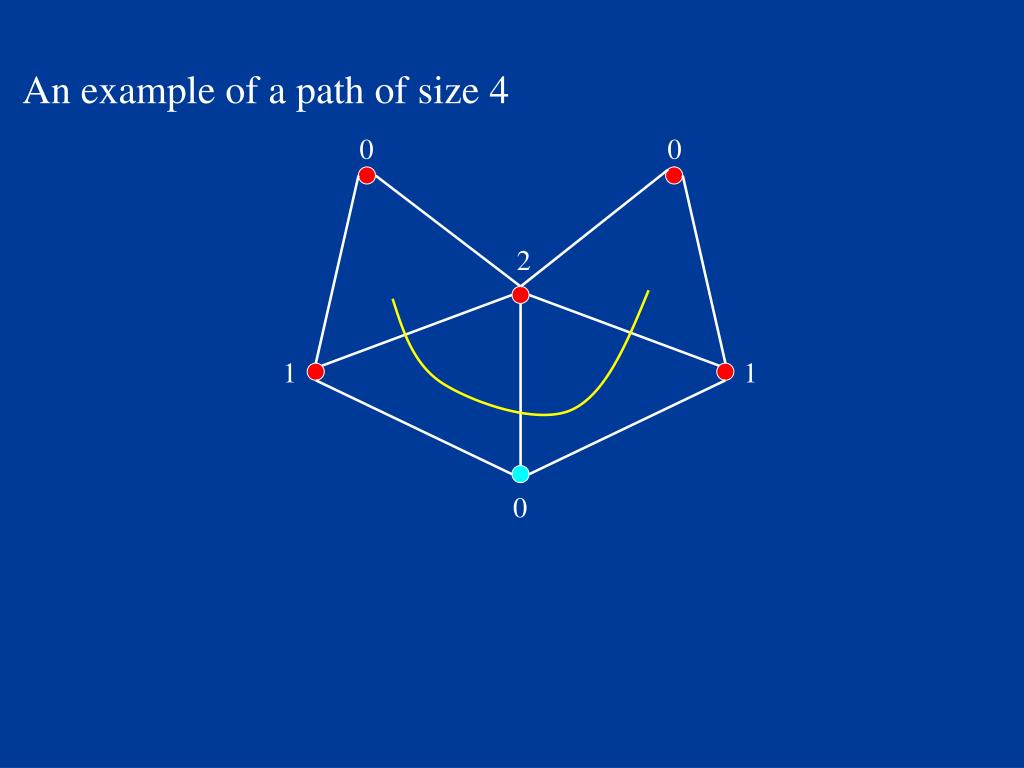 An example of a path of size 4

0

0

2

1

1

0